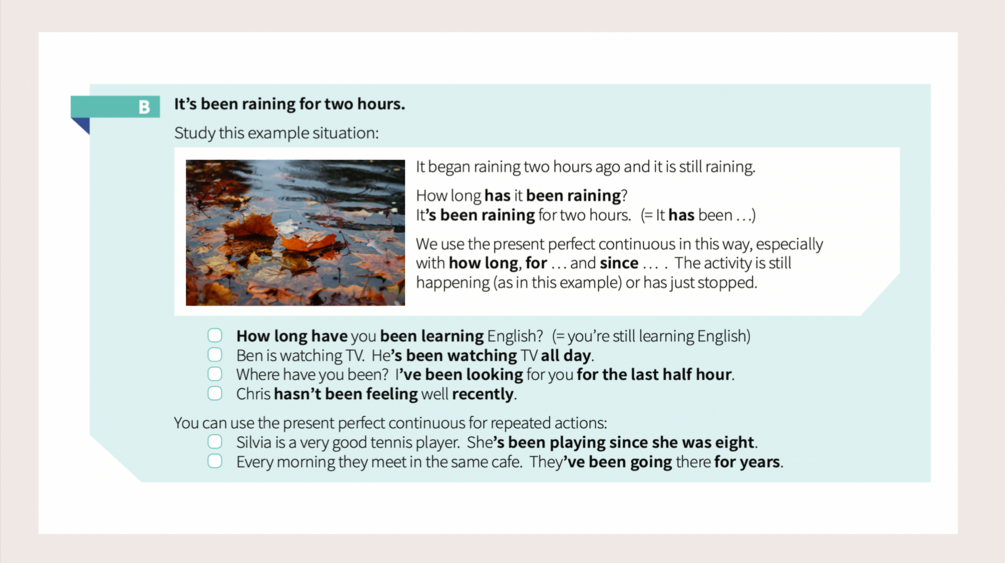 B

It's been raining for two hours.

Study this example situation:

It began raining two hours ago and it is still raining.

How long has it been raining?
It's been raining for two hours. (= It has been …)

We use the present perfect continuous in this way, especially with how long, for … and since … . The activity is still happening (as in this example) or has just stopped.

How long have you been learning English? (= you're still learning English)
Ben is watching TV. He's been watching TV all day.
Where have you been? I've been looking for you for the last half hour.
Chris hasn't been feeling well recently.

You can use the present perfect continuous for repeated actions:
Silvia is a very good tennis player. She's been playing since she was eight.
Every morning they meet in the same cafe. They've been going there for years.